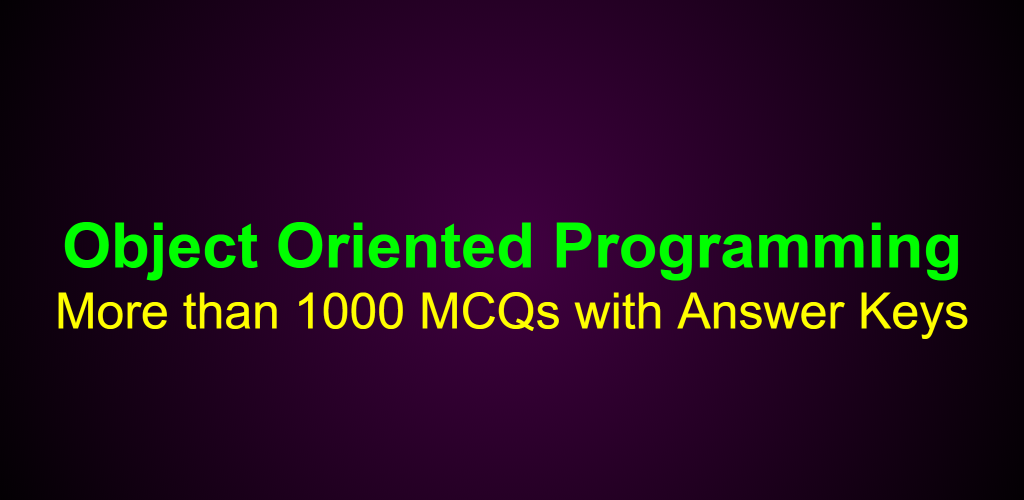 Object Oriented Programming
More than 1000 MCQs with Answer Keys